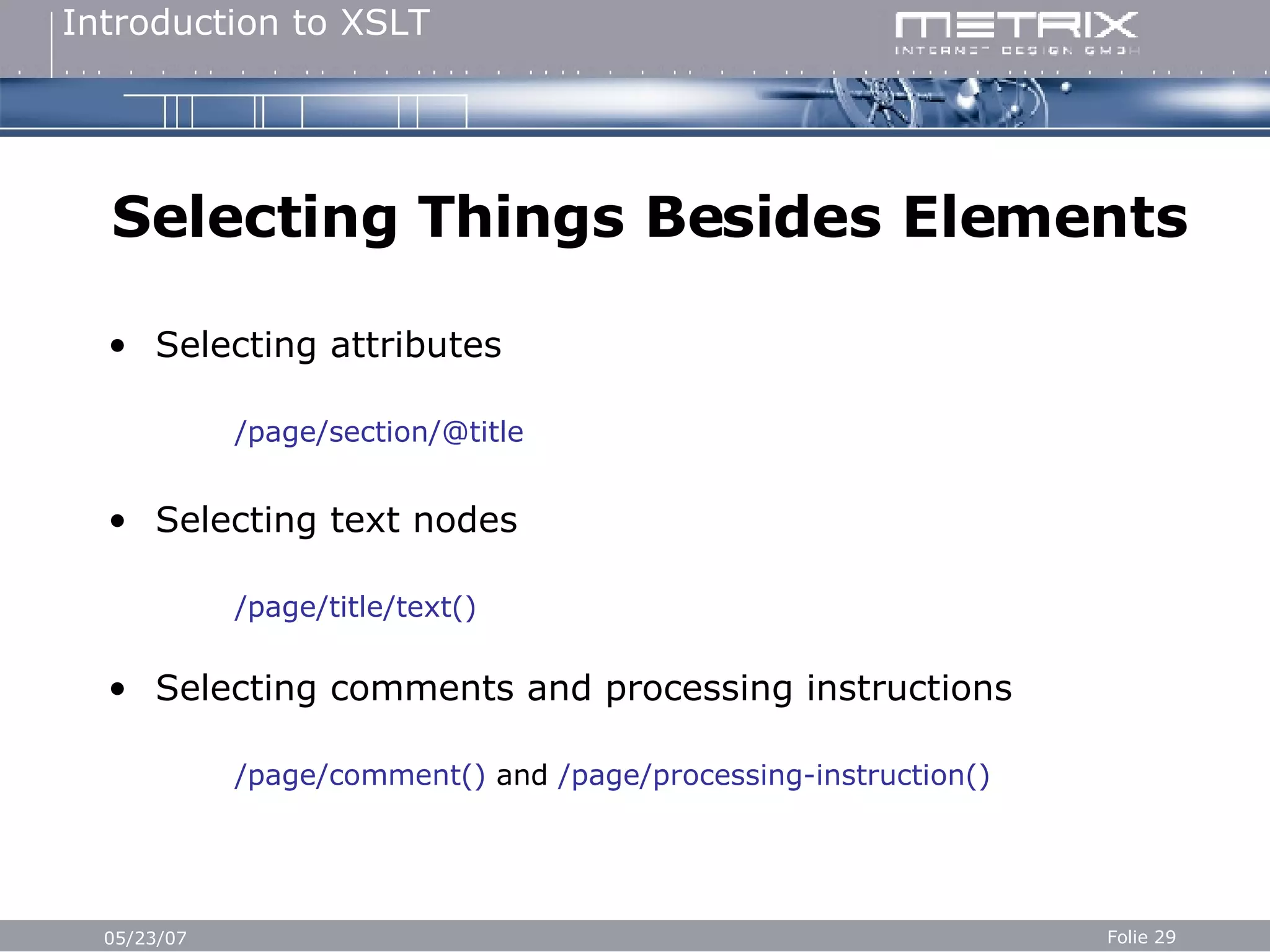 Introduction to XSLT

METRIX
INTERNET DESIGN GMBH

Selecting Things Besides Elements

• Selecting attributes

/page/section/@title

• Selecting text nodes

/page/title/text()

• Selecting comments and processing instructions

/page/comment() and /page/processing-instruction()

05/23/07

Folie 29